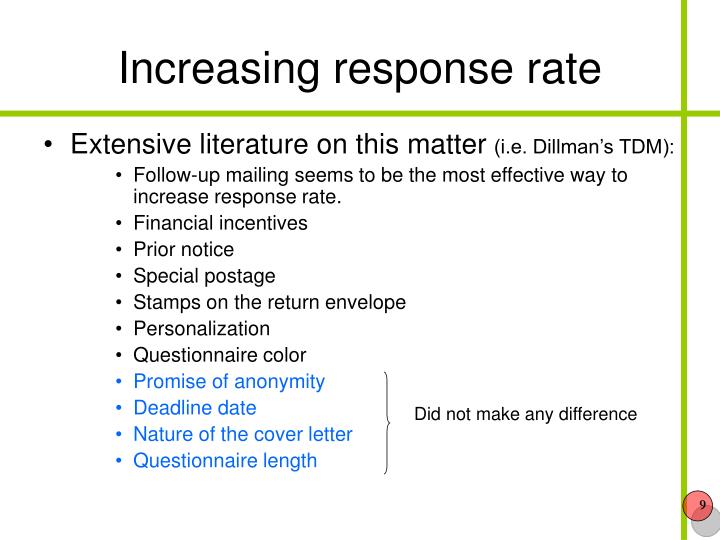 Increasing response rate

• Extensive literature on this matter (i.e. Dillman's TDM):

• Follow-up mailing seems to be the most effective way to increase response rate.
• Financial incentives
• Prior notice
• Special postage
• Stamps on the return envelope
• Personalization
• Questionnaire color
• Promise of anonymity
• Deadline date
• Nature of the cover letter
• Questionnaire length

Did not make any difference

9